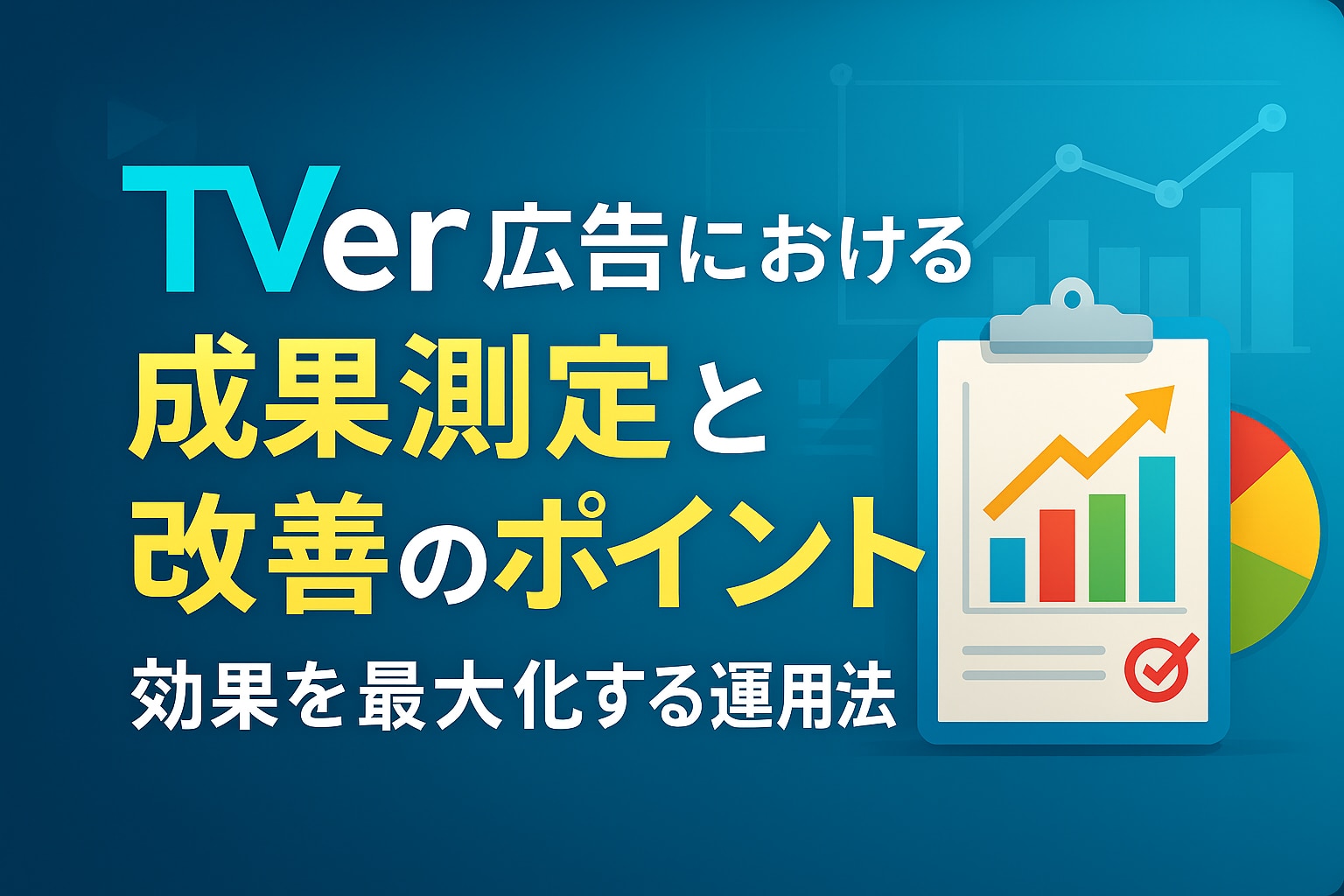 TVer広告における
成果測定と
改善のポイント
効果を最大化する運用法